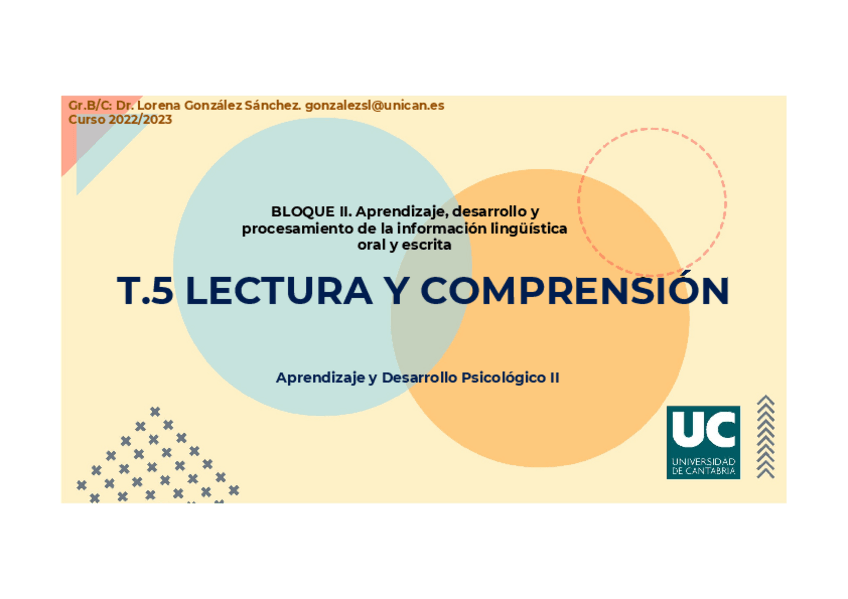 Gr.B/C: Dr. Lorena González Sánchez. gonzalezsl@unican.es
Curso 2022/2023

BLOQUE II. Aprendizaje, desarrollo y procesamiento de la información lingüística oral y escrita

T.5 LECTURA Y COMPRENSIÓN

Aprendizaje y Desarrollo Psicológico II

UC
UNIVERSIDAD DE CANTABRIA